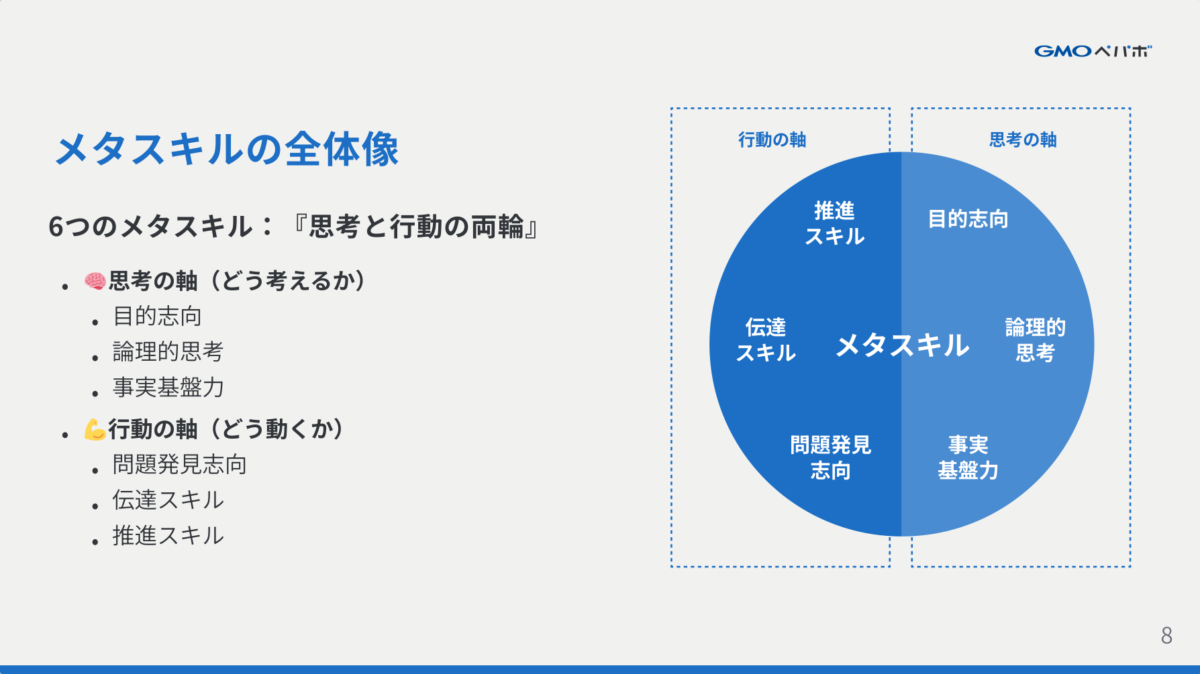 GMOペパボ

メタスキルの全体像

6つのメタスキル：『思考と行動の両輪』

- 🧠思考の軸（どう考えるか）
  - 目的志向
  - 論理的思考
  - 事実基盤力
- 💪行動の軸（どう動くか）
  - 問題発見志向
  - 伝達スキル
  - 推進スキル

行動の軸

思考の軸

推進スキル

目的志向

伝達スキル

メタスキル

論理的思考

問題発見志向

事実基盤力

8